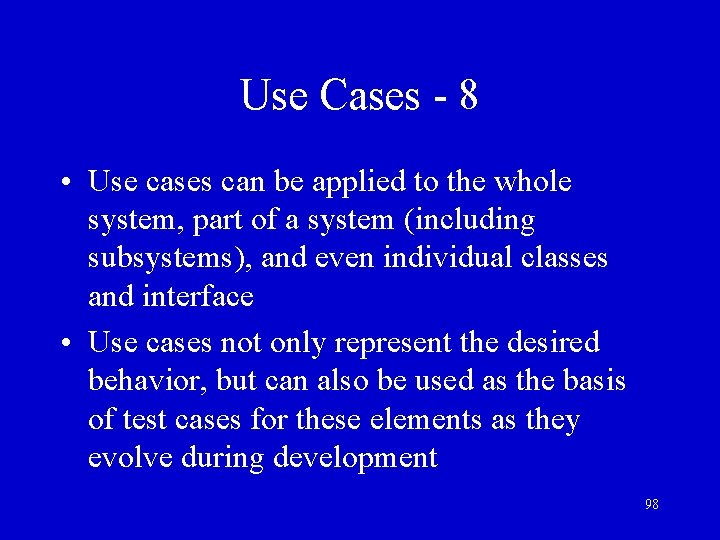 Use Cases - 8

• Use cases can be applied to the whole system, part of a system (including subsystems), and even individual classes and interface

• Use cases not only represent the desired behavior, but can also be used as the basis of test cases for these elements as they evolve during development

98